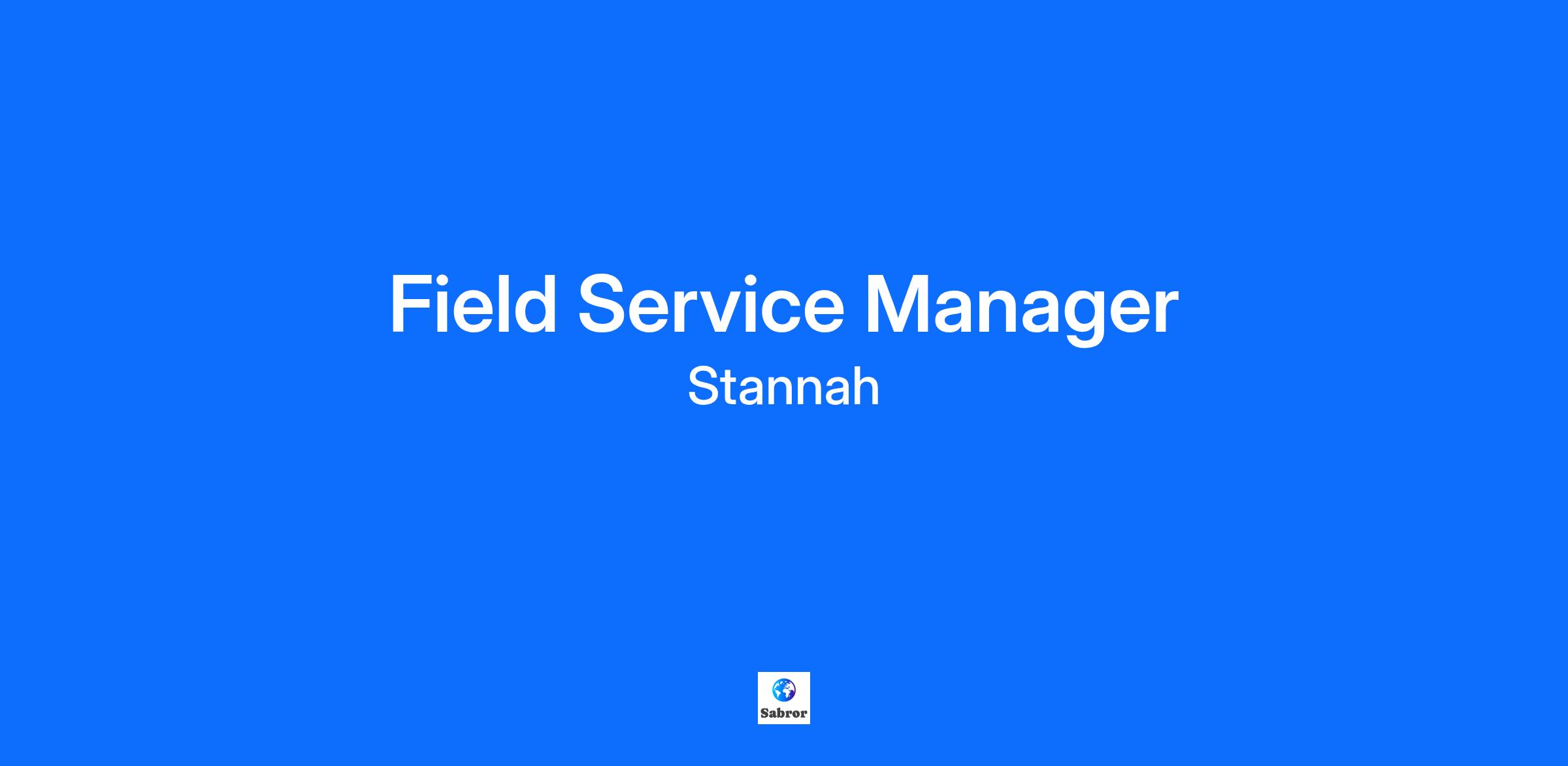 Field Service Manager

Stannah

Sabror